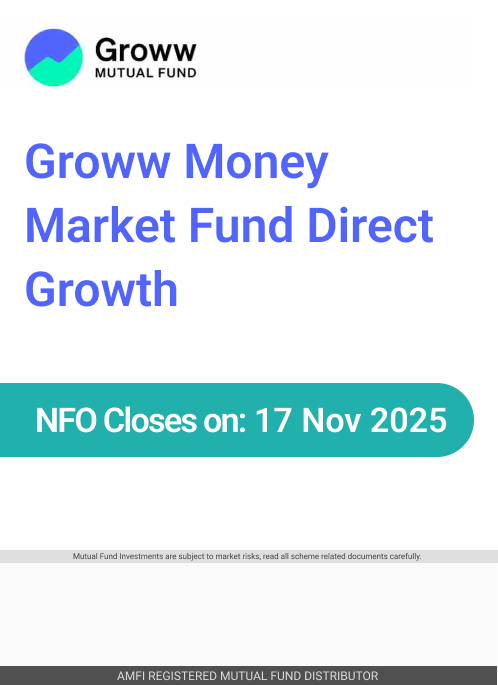 Groww
MUTUAL FUND

Groww Money Market Fund Direct Growth

NFO Closes on: 17 Nov 2025

Mutual Fund Investments are subject to market risks, read all scheme related documents carefully.

AMFI REGISTERED MUTUAL FUND DISTRIBUTOR